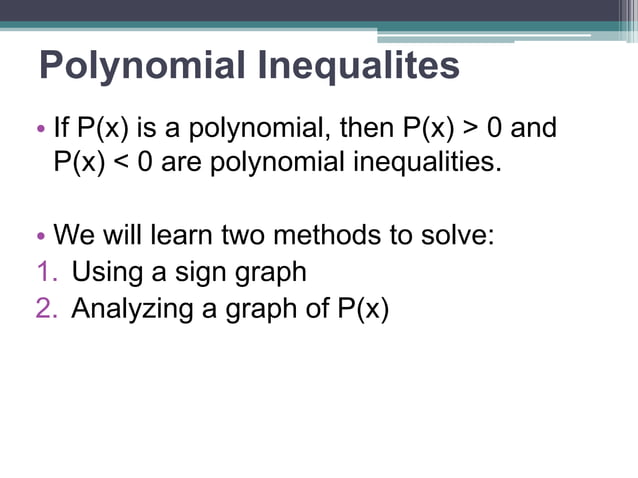 Polynomial Inequalites

• If $P(x)$ is a polynomial, then $P(x) > 0$ and $P(x) < 0$ are polynomial inequalities.

• We will learn two methods to solve:
1. Using a sign graph
2. Analyzing a graph of $P(x)$